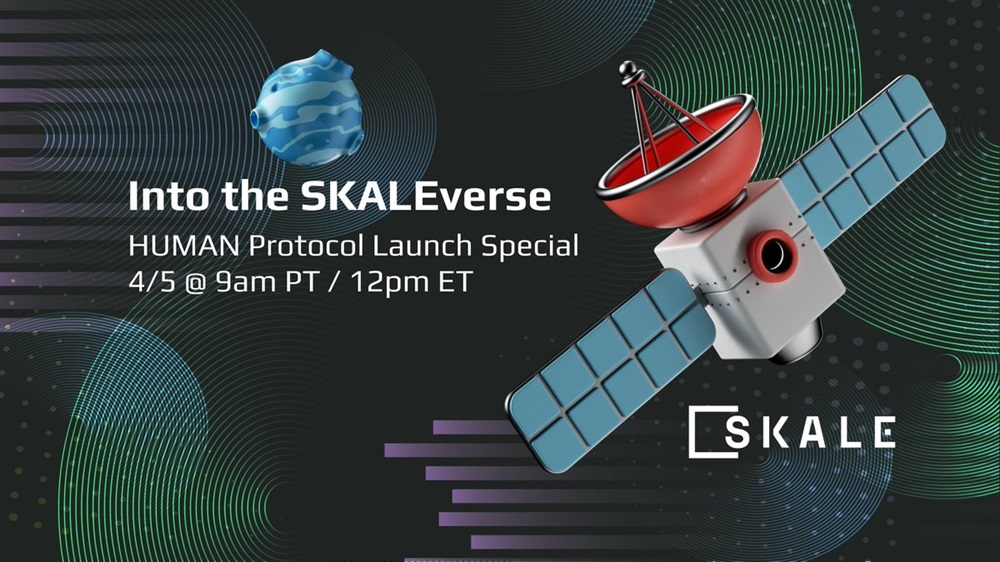 Into the SKALEverse
HUMAN Protocol Launch Special
4/5 @ 9am PT / 12pm ET

SKALE